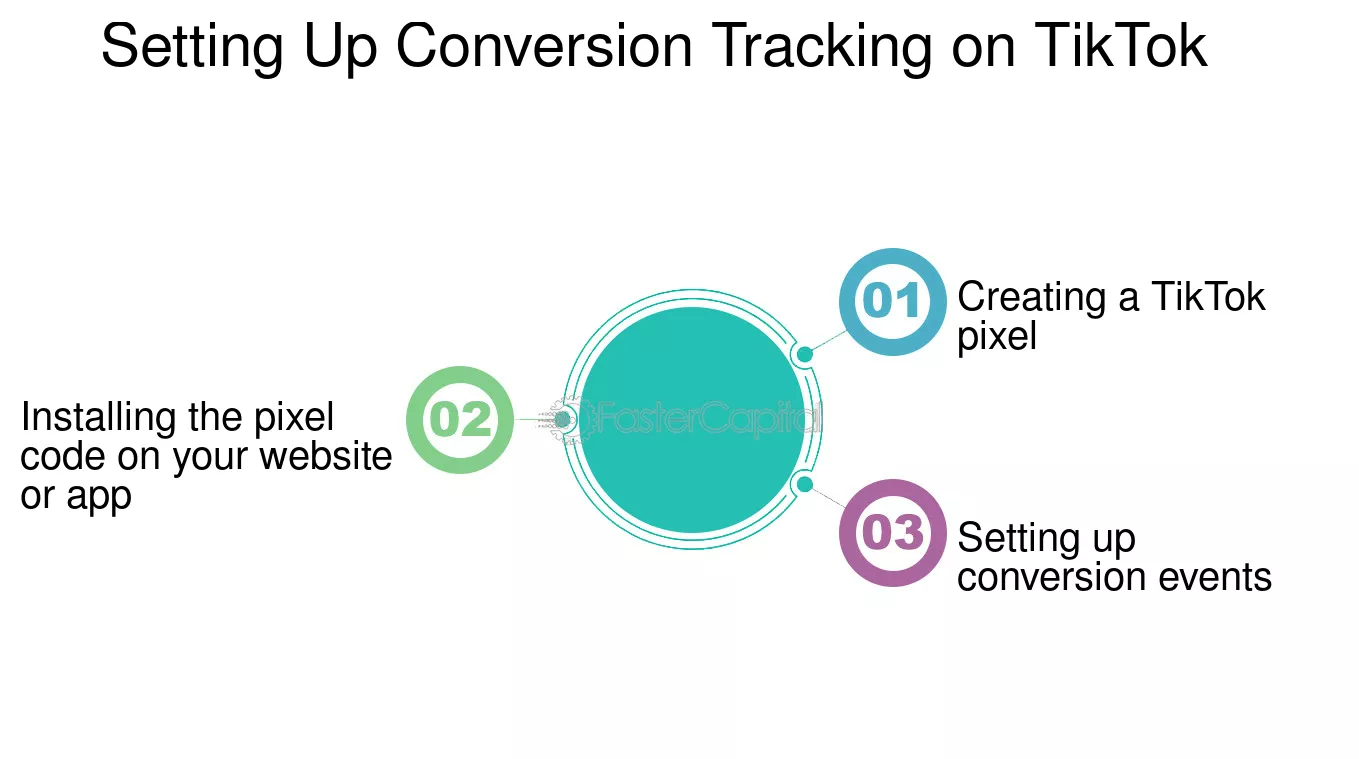 Setting Up Conversion Tracking on TikTok

01 Creating a TikTok pixel

02 Installing the pixel code on your website or app

FasterCapital

03 Setting up conversion events